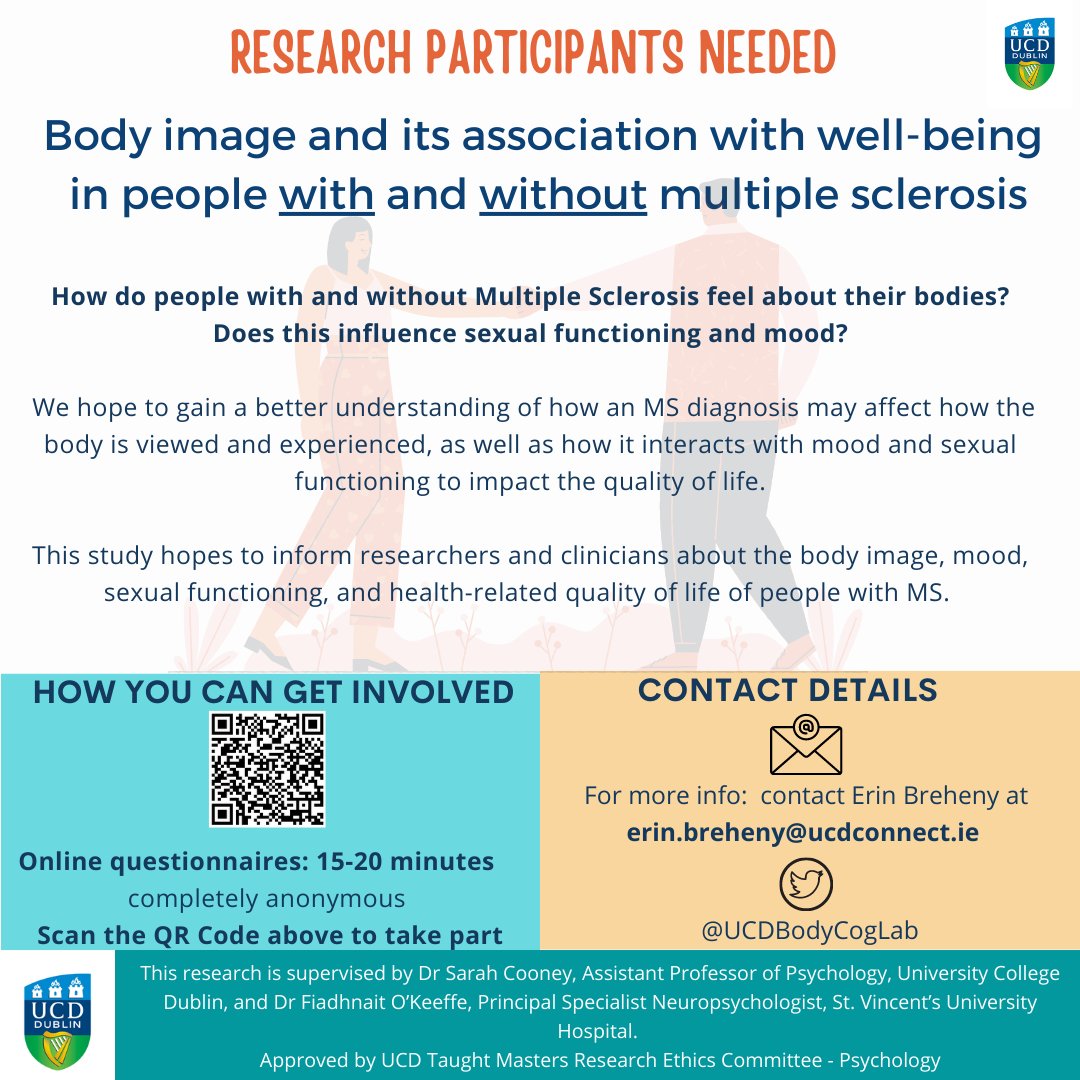 RESEARCH PARTICIPANTS NEEDED

UCD DUBLIN

Body image and its association with well-being in people with and without multiple sclerosis

How do people with and without Multiple Sclerosis feel about their bodies? Does this influence sexual functioning and mood?

We hope to gain a better understanding of how an MS diagnosis may affect how the body is viewed and experienced, as well as how it interacts with mood and sexual functioning to impact the quality of life.

This study hopes to inform researchers and clinicians about the body image, mood, sexual functioning, and health-related quality of life of people with MS.

HOW YOU CAN GET INVOLVED

Online questionnaires: 15-20 minutes
completely anonymous
Scan the QR Code above to take part

CONTACT DETAILS

For more info: contact Erin Breheny at
erin.breheny@ucdconnect.ie

@UCDBodyCogLab

UCD DUBLIN

This research is supervised by Dr Sarah Cooney, Assistant Professor of Psychology, University College Dublin, and Dr Fiadhnait O'Keeffe, Principal Specialist Neuropsychologist, St. Vincent's University Hospital.
Approved by UCD Taught Masters Research Ethics Committee - Psychology